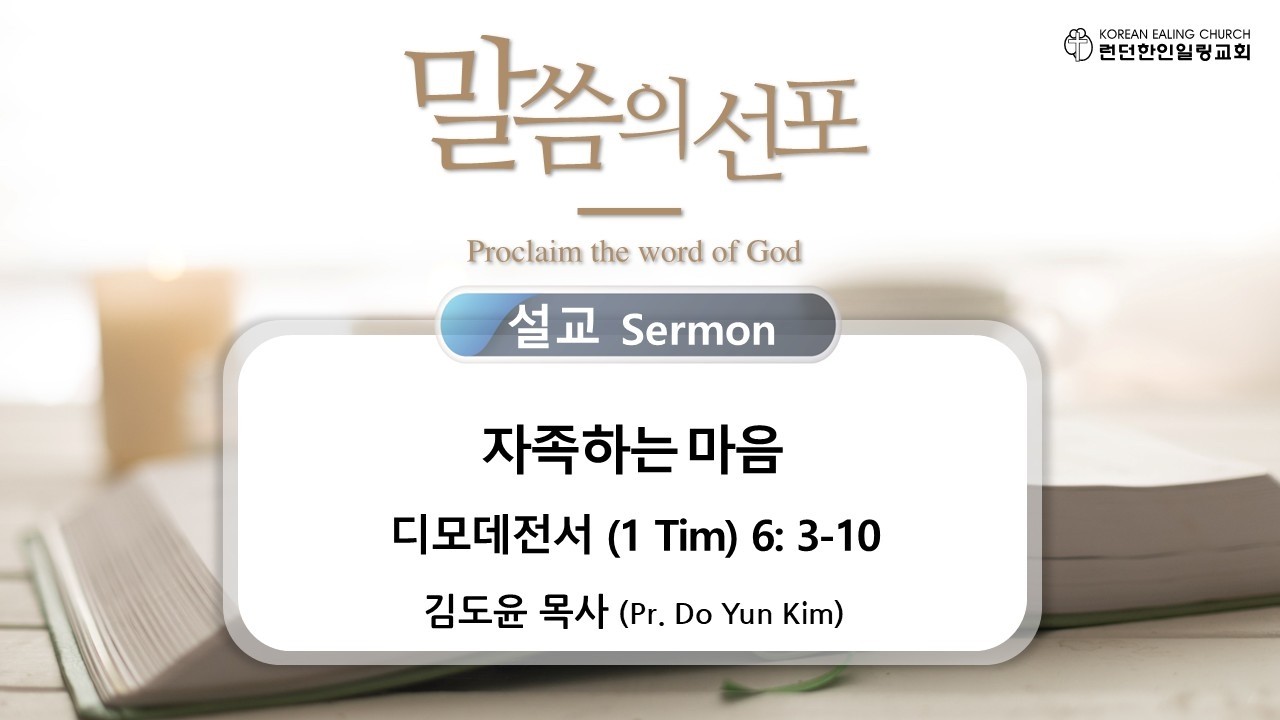 KOREAN EALING CHURCH
런던한인일링교회

말씀의선포

Proclaim the word of God

설교 Sermon

자족하는 마음

디모데전서 (1 Tim) 6: 3-10

김도윤 목사 (Pr. Do Yun Kim)